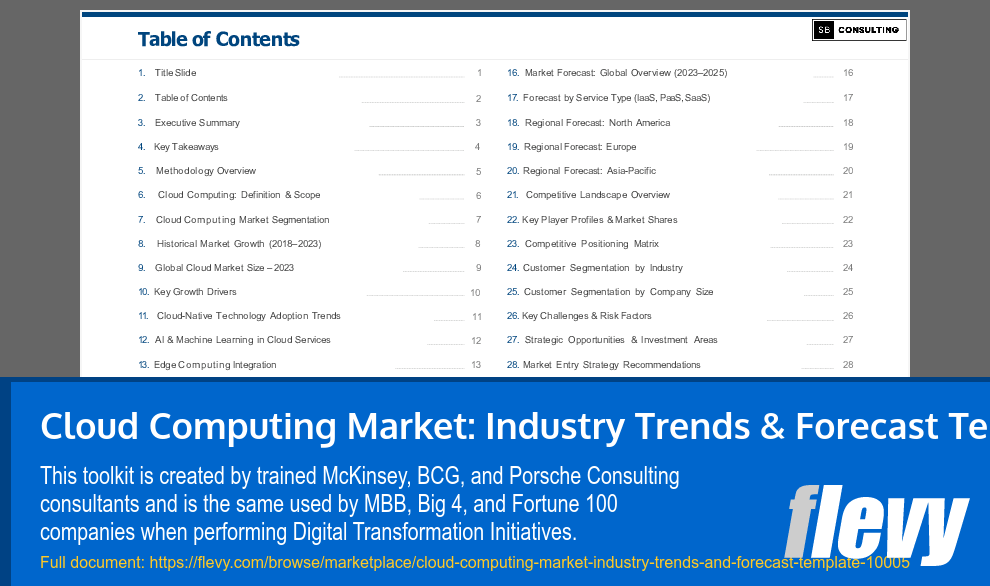 Table of Contents

SB CONSULTING

1. Title Slide 1
2. Table of Contents 2
3. Executive Summary 3
4. Key Takeaways 4
5. Methodology Overview 5
6. Cloud Computing: Definition & Scope 6
7. Cloud Computing Market Segmentation 7
8. Historical Market Growth (2018–2023) 8
9. Global Cloud Market Size – 2023 9
10. Key Growth Drivers 10
11. Cloud-Native Technology Adoption Trends 11
12. AI & Machine Learning in Cloud Services 12
13. Edge Computing Integration 13

16. Market Forecast: Global Overview (2023–2025) 16
17. Forecast by Service Type (IaaS, PaaS, SaaS) 17
18. Regional Forecast: North America 18
19. Regional Forecast: Europe 19
20. Regional Forecast: Asia-Pacific 20
21. Competitive Landscape Overview 21
22. Key Player Profiles & Market Shares 22
23. Competitive Positioning Matrix 23
24. Customer Segmentation by Industry 24
25. Customer Segmentation by Company Size 25
26. Key Challenges & Risk Factors 26
27. Strategic Opportunities & Investment Areas 27
28. Market Entry Strategy Recommendations 28

Cloud Computing Market: Industry Trends & Forecast Te

This toolkit is created by trained McKinsey, BCG, and Porsche Consulting consultants and is the same used by MBB, Big 4, and Fortune 100 companies when performing Digital Transformation Initiatives.

Full document: https://flevy.com/browse/marketplace/cloud-computing-market-industry-trends-and-forecast-template-10005

flevy